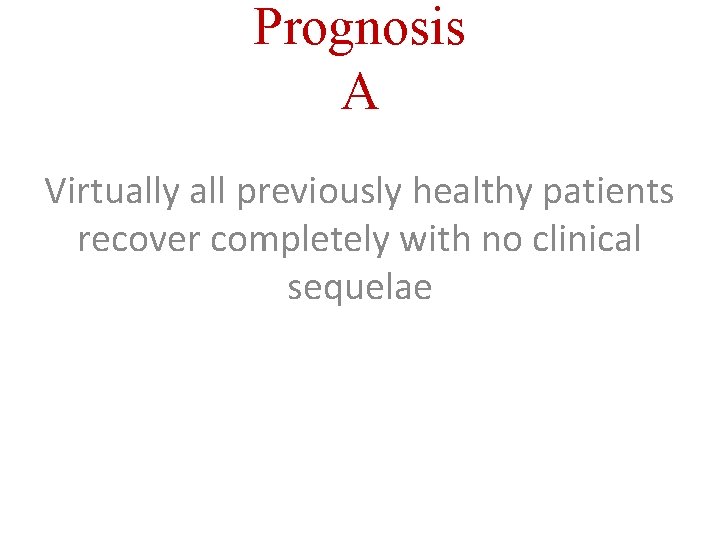 Prognosis
A

Virtually all previously healthy patients recover completely with no clinical sequelae